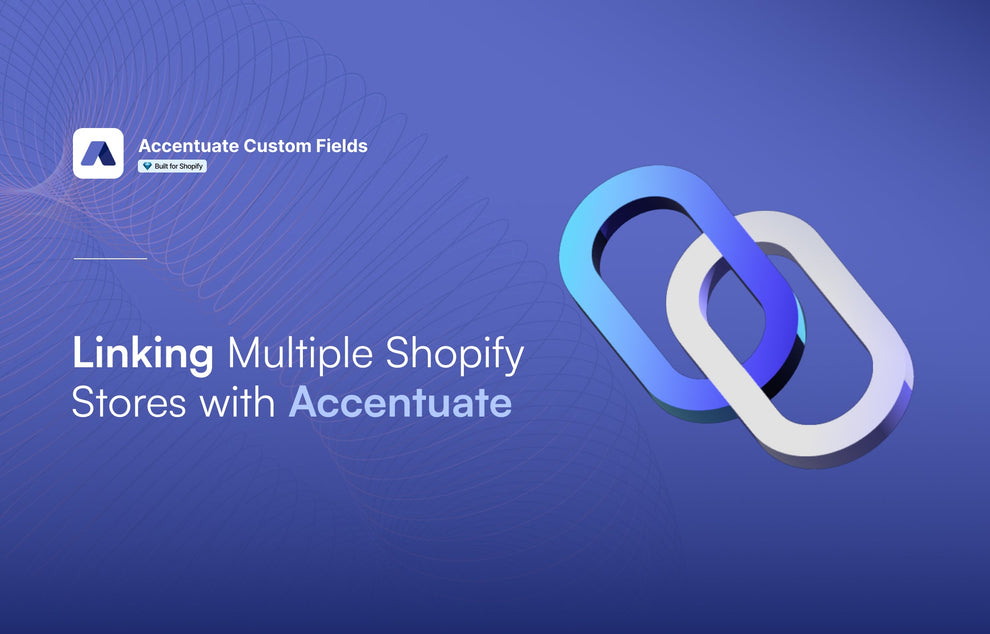 Accentuate Custom Fields
Built for Shopify

Linking Multiple Shopify Stores with Accentuate